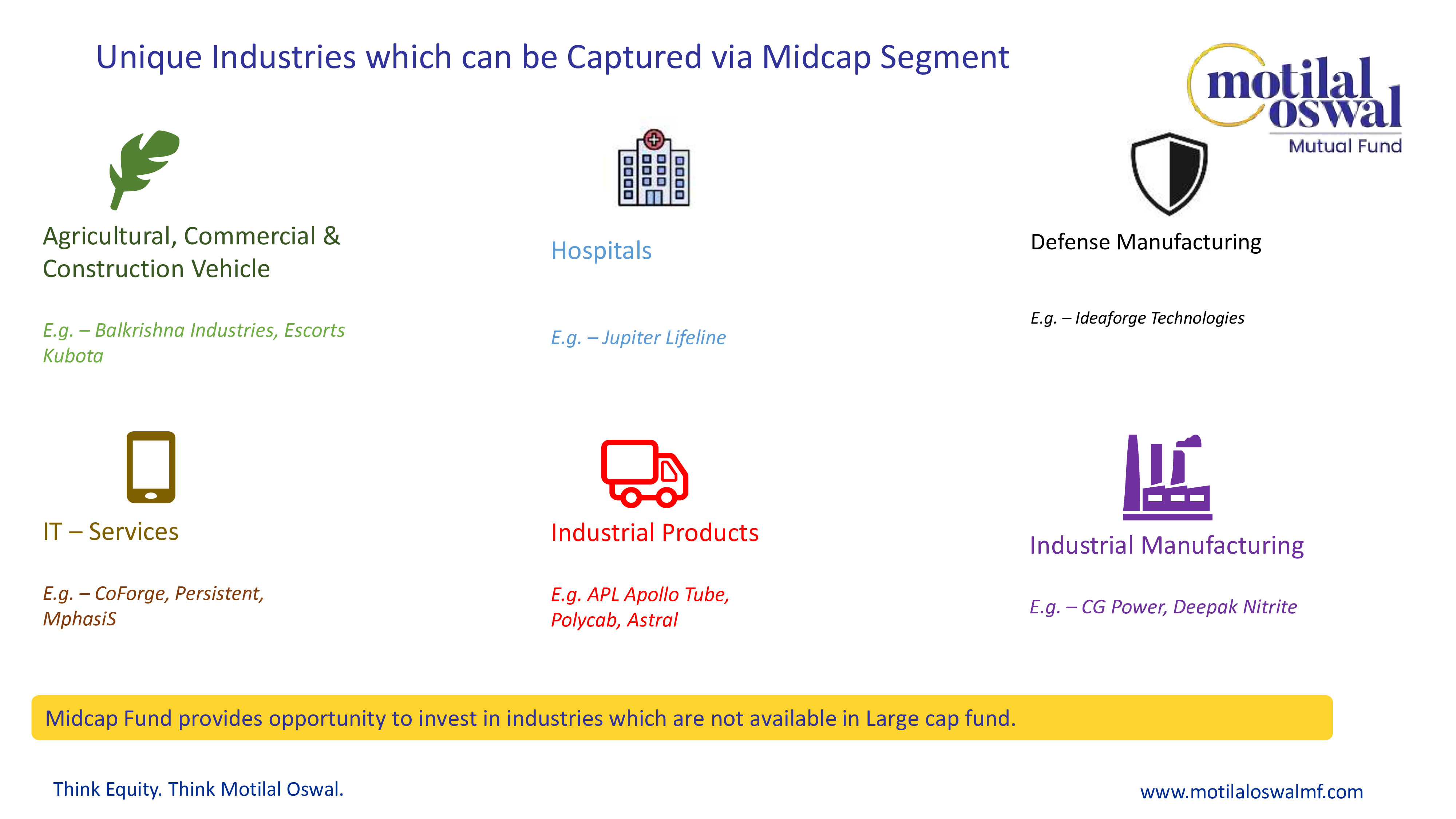 Unique Industries which can be Captured via Midcap Segment

motilal oswal
Mutual Fund

Agricultural, Commercial & Construction Vehicle

E.g. – Balkrishna Industries, Escorts Kubota

Hospitals

E.g. – Jupiter Lifeline

Defense Manufacturing

E.g. – Ideaforge Technologies

IT – Services

E.g. – CoForge, Persistent, MphasiS

Industrial Products

E.g. APL Apollo Tube, Polycab, Astral

Industrial Manufacturing

E.g. – CG Power, Deepak Nitrite

Midcap Fund provides opportunity to invest in industries which are not available in Large cap fund.

Think Equity. Think Motilal Oswal.

www.motilaloswalmf.com